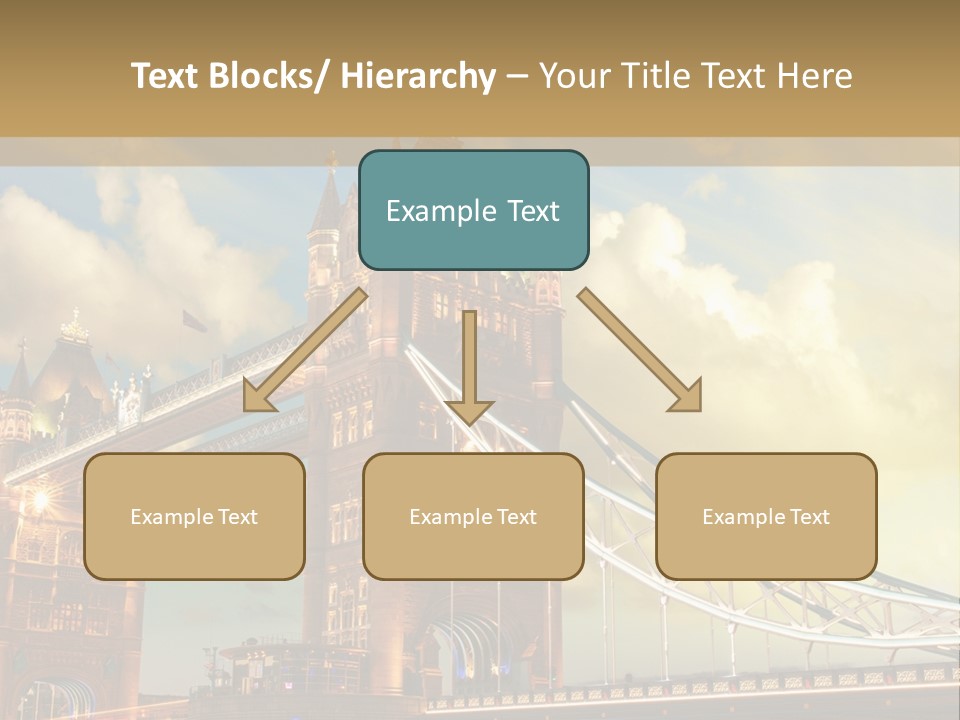 Text Blocks/ Hierarchy – Your Title Text Here

Example Text

Example Text

Example Text

Example Text